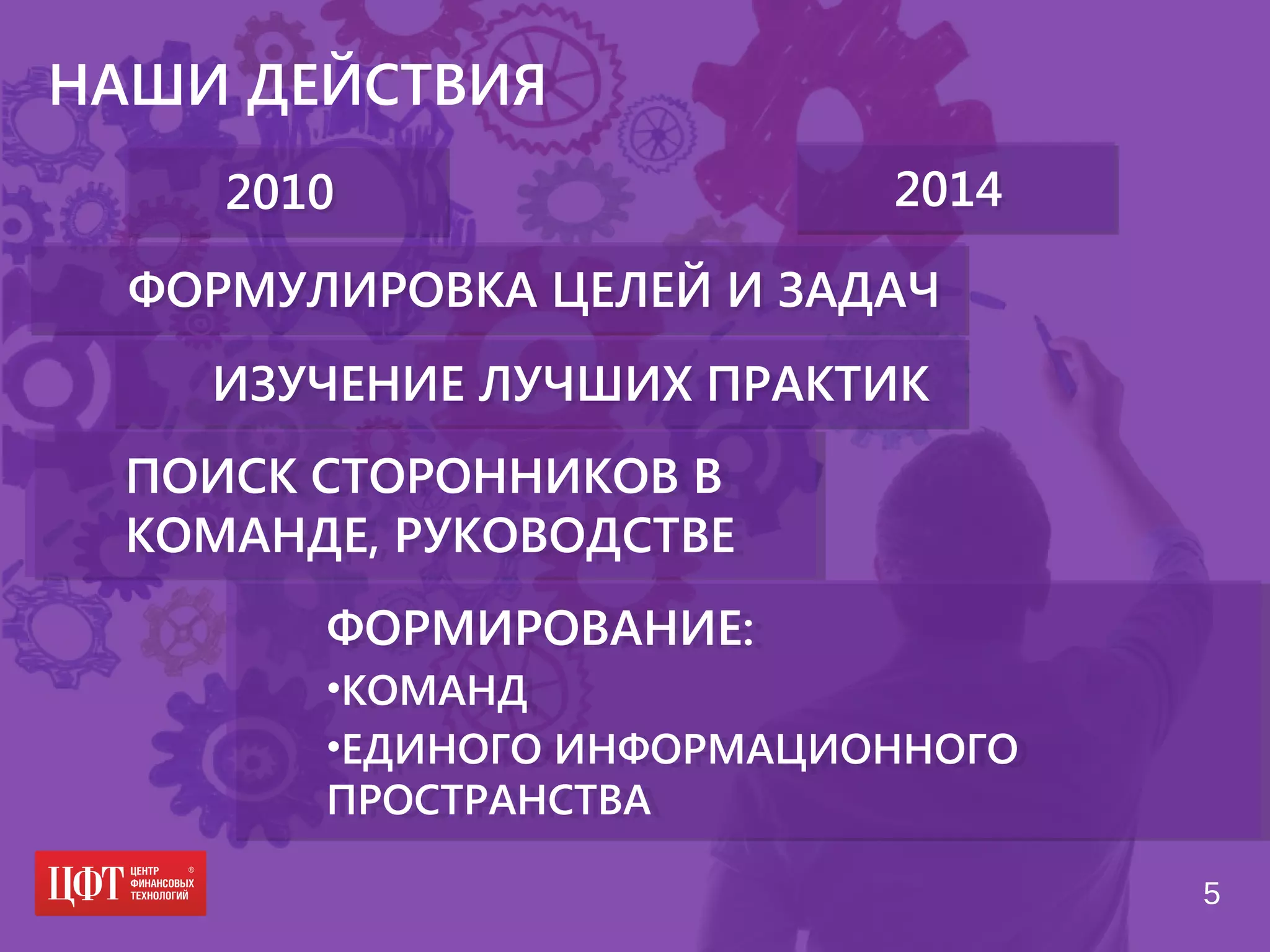 НАШИ ДЕЙСТВИЯ

2010

2014

ФОРМУЛИРОВКА ЦЕЛЕЙ И ЗАДАЧ

ИЗУЧЕНИЕ ЛУЧШИХ ПРАКТИК

ПОИСК СТОРОННИКОВ В КОМАНДЕ, РУКОВОДСТВЕ

ФОРМИРОВАНИЕ:
•КОМАНД
•ЕДИНОГО ИНФОРМАЦИОННОГО ПРОСТРАНСТВА

ЦФТ ЦЕНТР ФИНАНСОВЫХ ТЕХНОЛОГИЙ ®

5